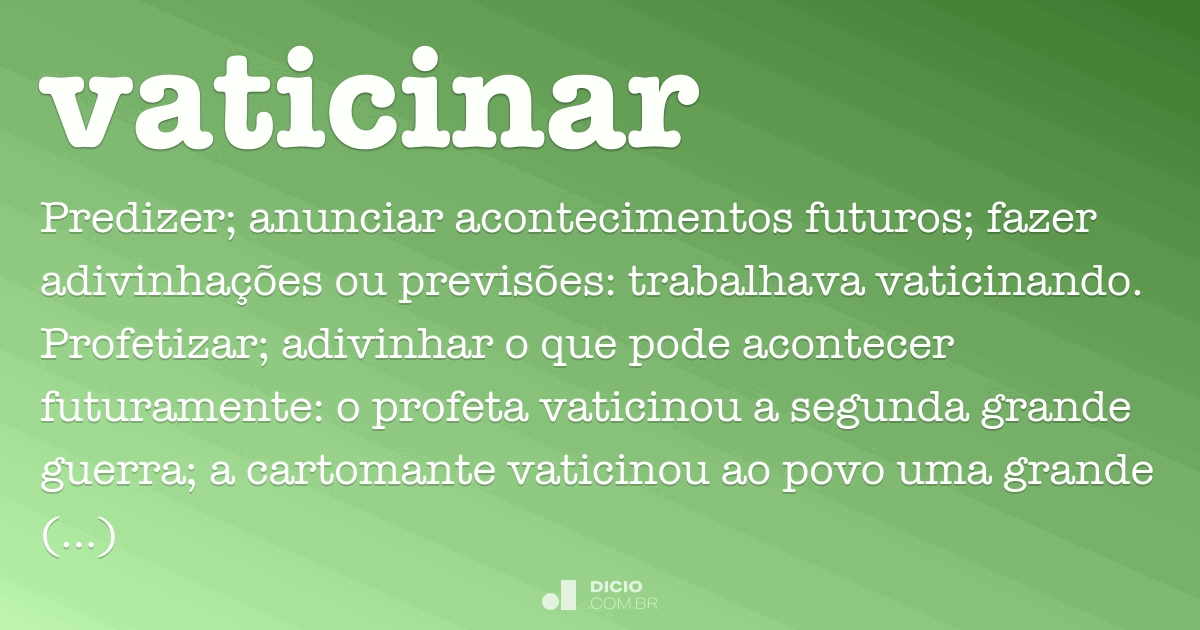 vaticinar

Predizer; anunciar acontecimentos futuros; fazer adivinhações ou previsões: trabalhava vaticinando. Profetizar; adivinhar o que pode acontecer futuramente: o profeta vaticinou a segunda grande guerra; a cartomante vaticinou ao povo uma grande (...)

DICIO
.COM.BR